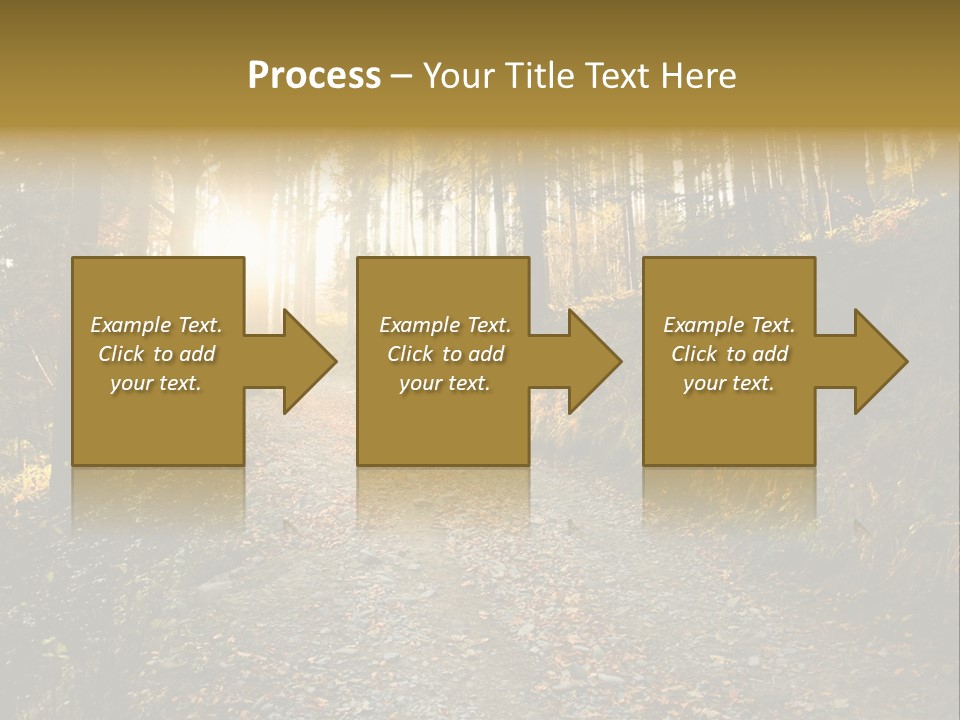 Process – Your Title Text Here

Example Text. Click to add your text.

Example Text. Click to add your text.

Example Text. Click to add your text.